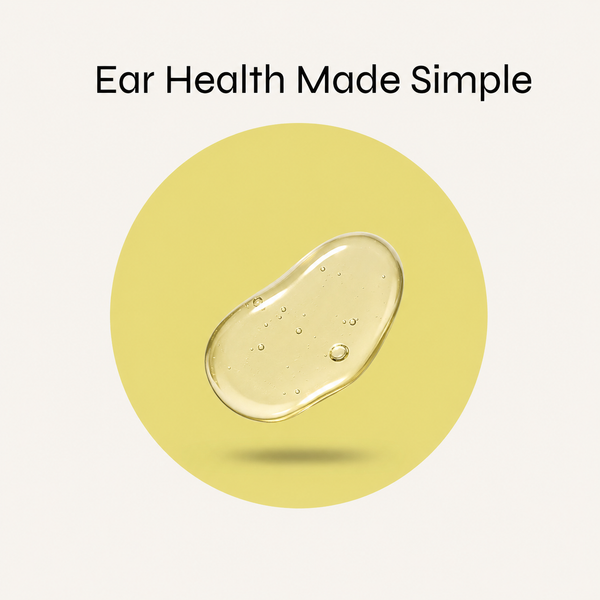 Ear Health Made Simple